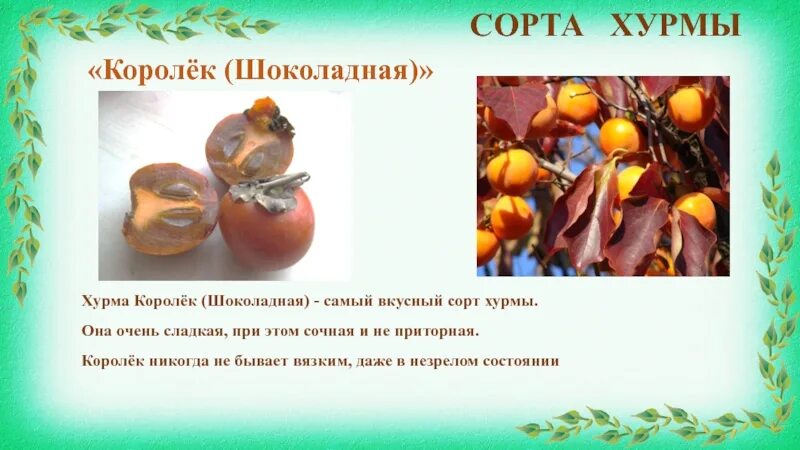 СОРТА ХУРМЫ

«Королёк (Шоколадная)»

Хурма Королёк (Шоколадная) - самый вкусный сорт хурмы.

Она очень сладкая, при этом сочная и не приторная.

Королёк никогда не бывает вязким, даже в незрелом состоянии